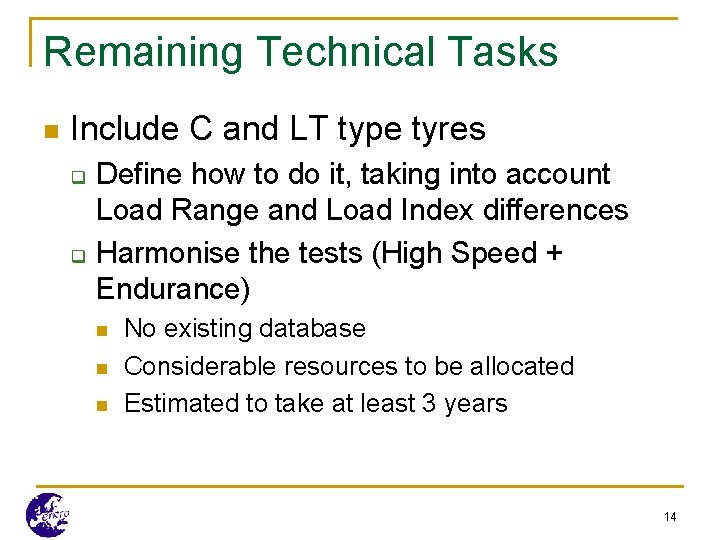 Remaining Technical Tasks

Include C and LT type tyres

Define how to do it, taking into account Load Range and Load Index differences

Harmonise the tests (High Speed + Endurance)

No existing database

Considerable resources to be allocated

Estimated to take at least 3 years

etrto

14